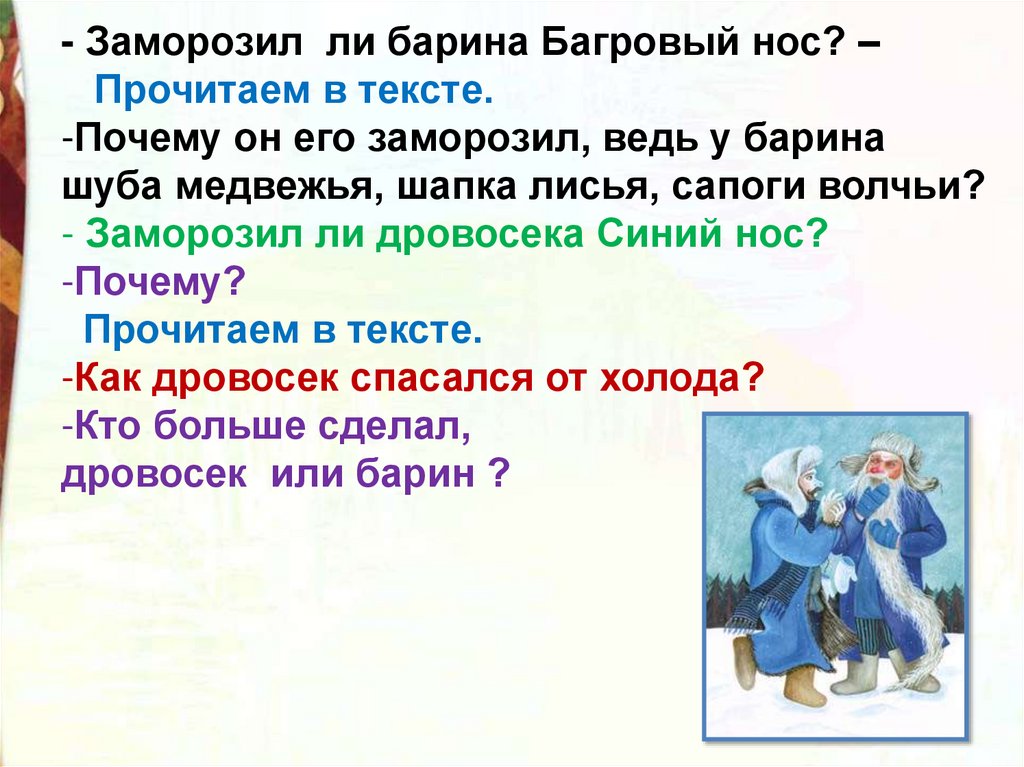 - Заморозил ли барина Багровый нос? –
Прочитаем в тексте.
-Почему он его заморозил, ведь у барина шуба медвежья, шапка лисья, сапоги волчьи?
- Заморозил ли дровосека Синий нос?
-Почему?
Прочитаем в тексте.
-Как дровосек спасался от холода?
-Кто больше сделал, дровосек или барин ?